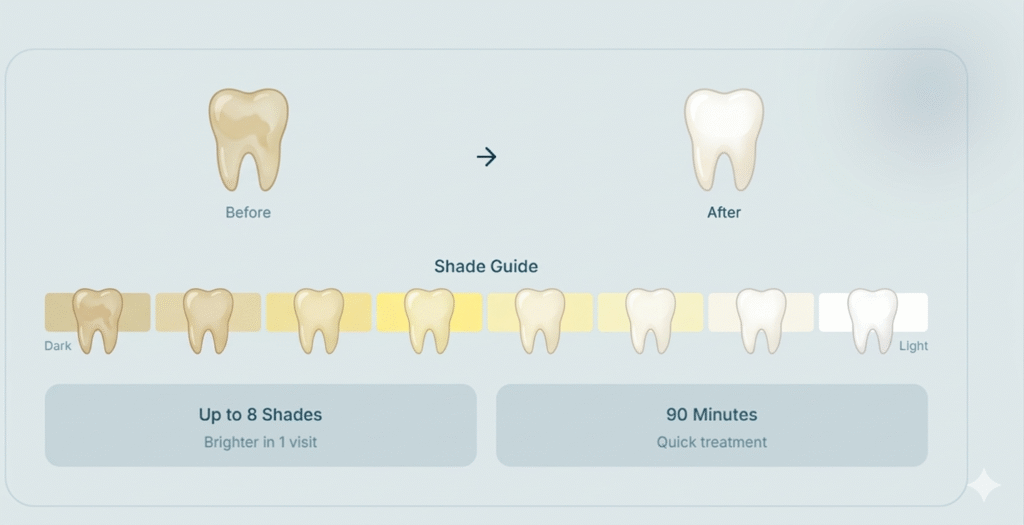 Before

→

After

Shade Guide

Dark

Light

Up to 8 Shades
Brighter in 1 visit

90 Minutes
Quick treatment